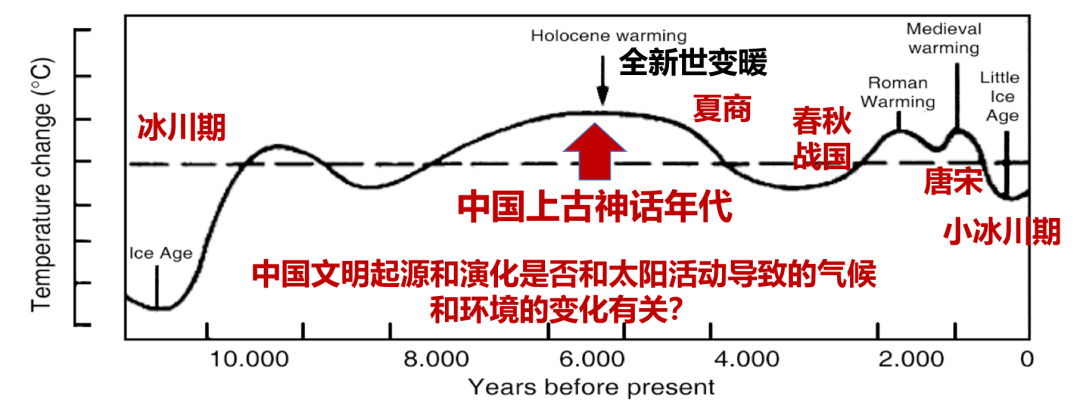 Temperature change (°C)

Holocene warming
全新世变暖

Medieval warming

Roman Warming

Little Ice Age

冰川期

夏商

春秋战国

唐宋

小冰川期

中国上古神话年代

Ice Age

中国文明起源和演化是否和太阳活动导致的气候和环境的变化有关?

10.000
8.000
6.000
4.000
2.000
0

Years before present